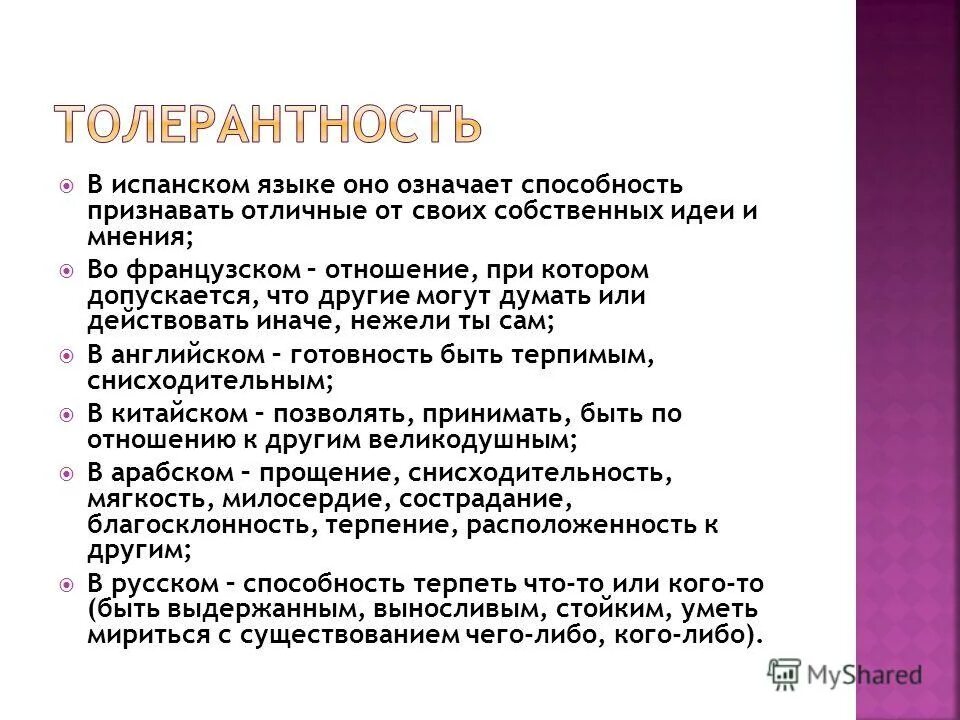 ТОЛЕРАНТНОСТЬ

В испанском языке оно означает способность признавать отличные от своих собственных идеи и мнения;

Во французском – отношение, при котором допускается, что другие могут думать или действовать иначе, нежели ты сам;

В английском – готовность быть терпимым, снисходительным;

В китайском – позволять, принимать, быть по отношению к другим великодушным;

В арабском – прощение, снисходительность, мягкость, милосердие, сострадание, благосклонность, терпение, расположенность к другим;

В русском – способность терпеть что-то или кого-то (быть выдержанным, выносливым, стойким, уметь мириться с существованием чего-либо, кого-либо).

MyShared